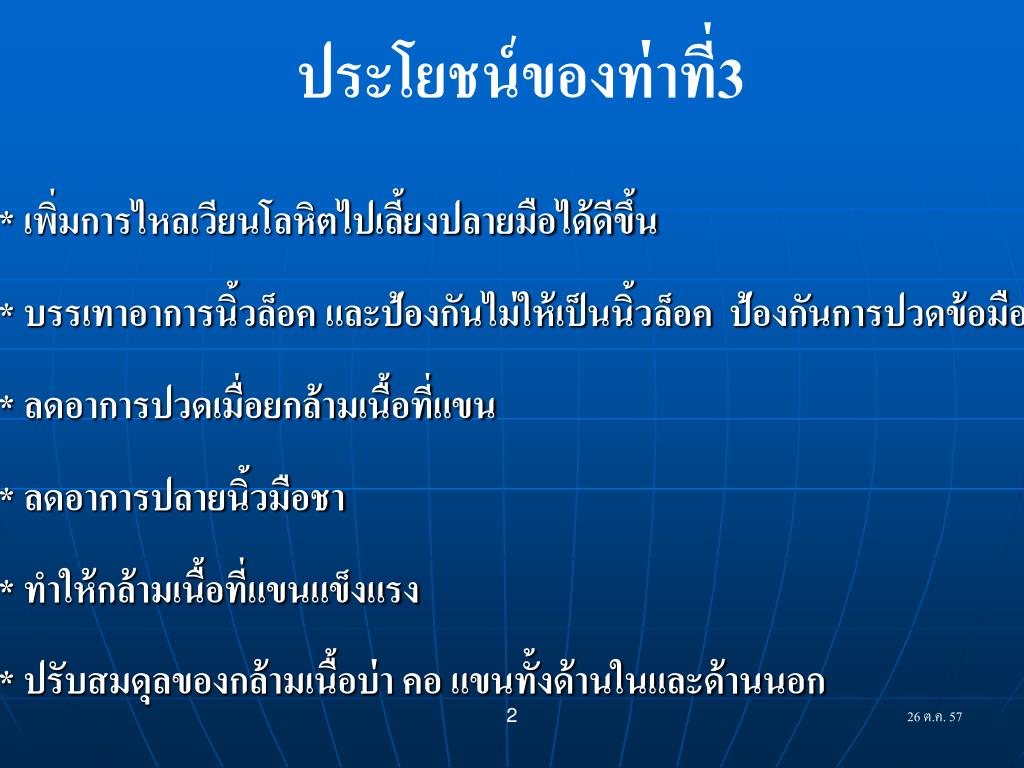 ประโยชน์ของท่าที่3

* เพิ่มการไหลเวียนโลหิตไปเลี้ยงปลายมือได้ดีขึ้น

* บรรเทาอาการนิ้วล็อค และป้องกันไม่ให้เป็นนิ้วล็อค ป้องกันการปวดข้อมือ

* ลดอาการปวดเมื่อยกล้ามเนื้อที่แขน

* ลดอาการปลายนิ้วมือชา

* ทำให้กล้ามเนื้อที่แขนแข็งแรง

* ปรับสมดุลของกล้ามเนื้อบ่า คอ แขนทั้งด้านในและด้านนอก

2

26 ต.ค. 57